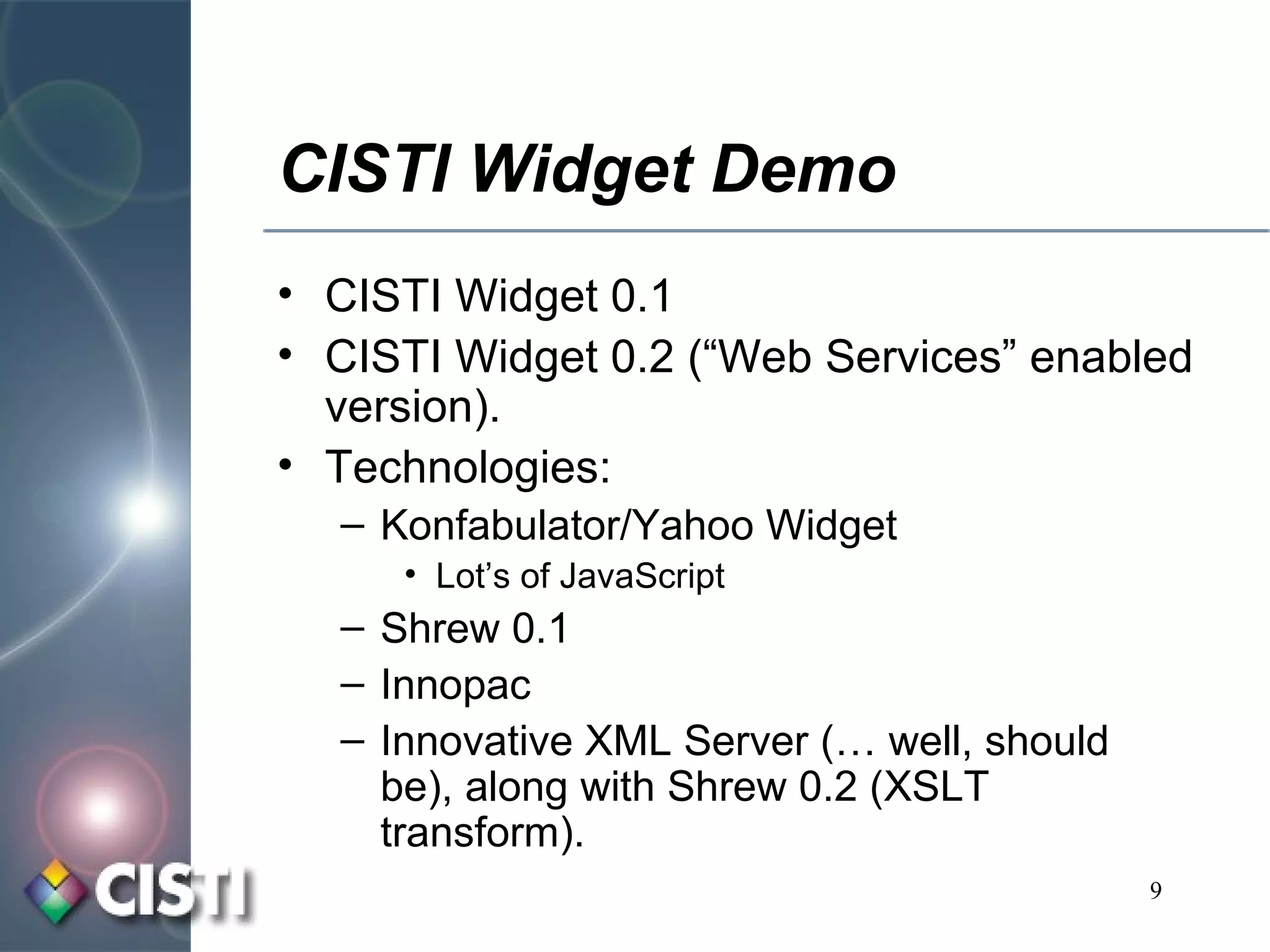 CISTI Widget Demo

• CISTI Widget 0.1
• CISTI Widget 0.2 (“Web Services” enabled version).
• Technologies:
– Konfabulator/Yahoo Widget
• Lot’s of JavaScript
– Shrew 0.1
– Innopac
– Innovative XML Server (… well, should be), along with Shrew 0.2 (XSLT transform).

CISTI

9